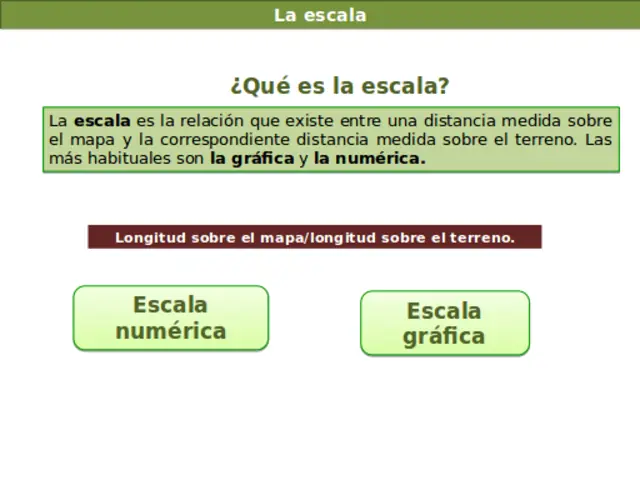 La escala

¿Qué es la escala?

La escala es la relación que existe entre una distancia medida sobre el mapa y la correspondiente distancia medida sobre el terreno. Las más habituales son la gráfica y la numérica.

Longitud sobre el mapa/longitud sobre el terreno.

Escala numérica

Escala gráfica